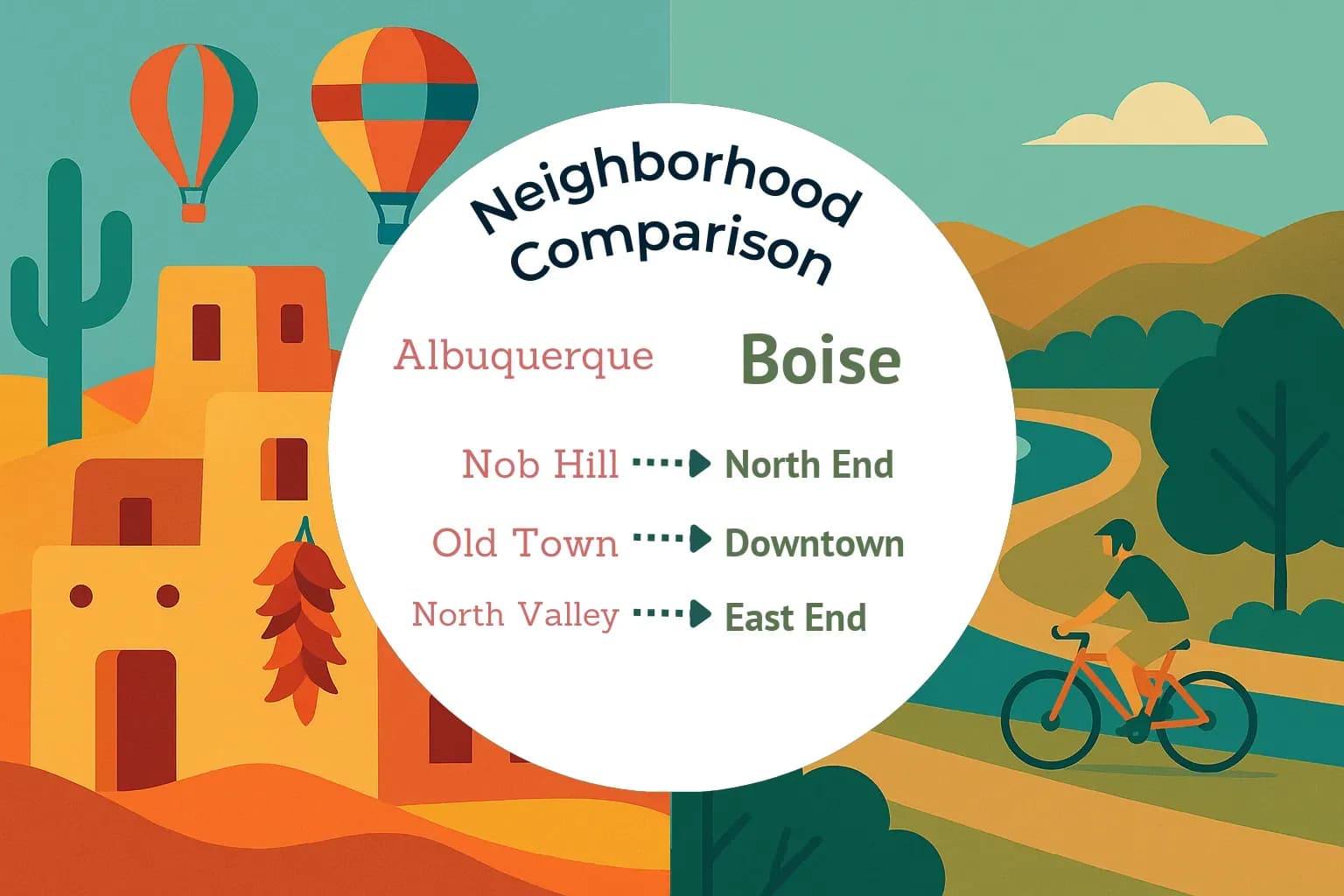 Neighborhood Comparison

Albuquerque Boise

Nob Hill North End

Old Town Downtown

North Valley East End